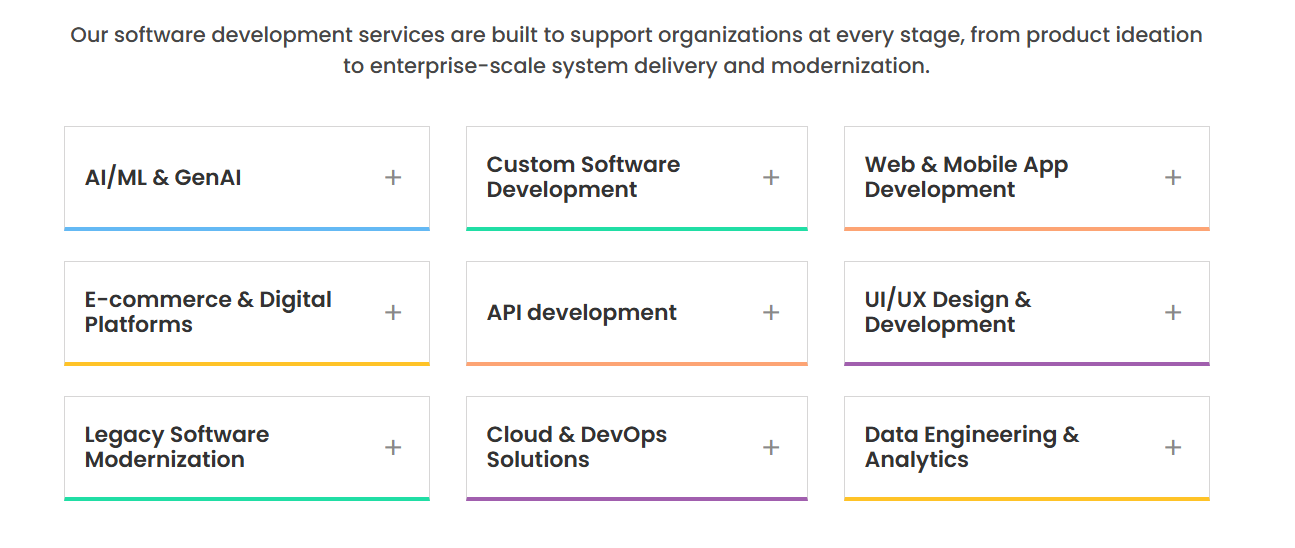 Our software development services are built to support organizations at every stage, from product ideation to enterprise-scale system delivery and modernization.

AI/ML & GenAI +

Custom Software Development +

Web & Mobile App Development +

E-commerce & Digital Platforms +

API development +

UI/UX Design & Development +

Legacy Software Modernization +

Cloud & DevOps Solutions +

Data Engineering & Analytics +